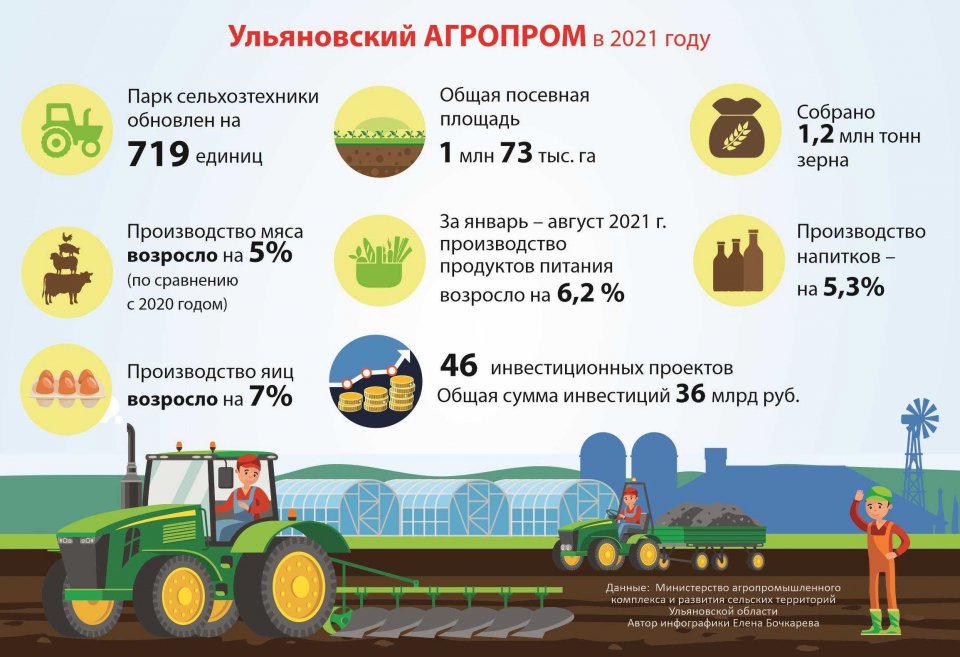 Ульяновский АГРОПРОМ в 2021 году

Парк сельхозтехники обновлен на 719 единиц

Общая посевная площадь 1 млн 73 тыс. га

Собрано 1,2 млн тонн зерна

Производство мяса возросло на 5% (по сравнению с 2020 годом)

За январь – август 2021 г. производство продуктов питания возросло на 6,2 %

Производство напитков – на 5,3%

Производство яиц возросло на 7%

46 инвестиционных проектов
Общая сумма инвестиций 36 млрд руб.

Данные: Министерство агропромышленного комплекса и развития сельских территорий Ульяновской области
Автор инфографики Елена Бочкарева